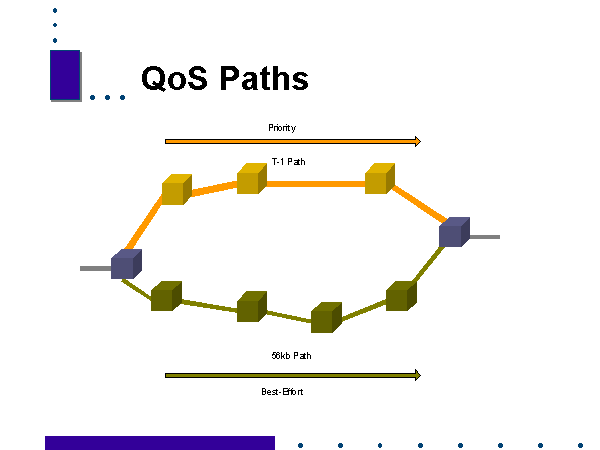 QoS Paths

Priority

T-1 Path

56kb Path

Best-Effort